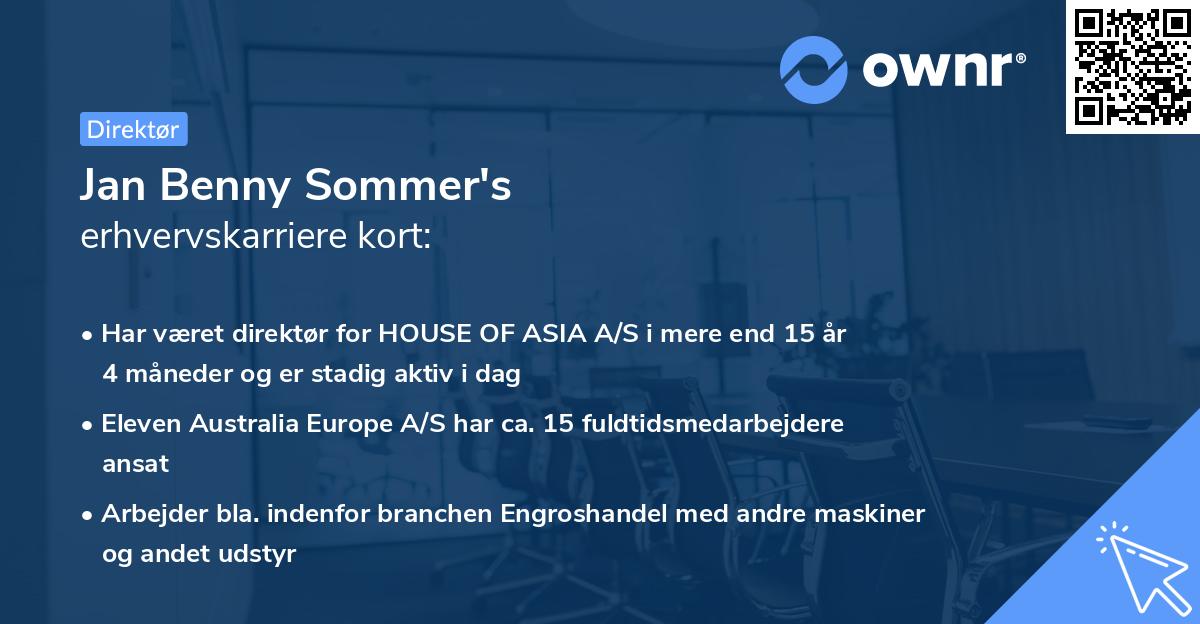 ownr®

Direktør

Jan Benny Sommer's
erhvervskarriere kort:

• Har været direktør for HOUSE OF ASIA A/S i mere end 15 år 4 måneder og er stadig aktiv i dag

• Eleven Australia Europe A/S har ca. 15 fuldtidsmedarbejdere ansat

• Arbejder bla. indenfor branchen Engroshandel med andre maskiner og andet udstyr